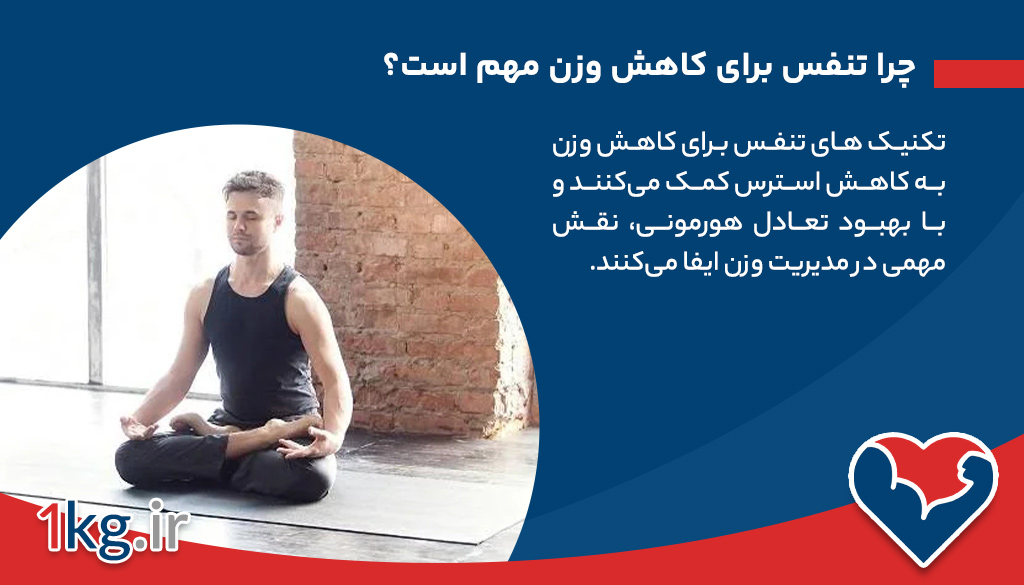 چرا تنفس برای کاهش وزن مهم است؟

تکنیک های تنفس برای کاهش وزن به کاهش استرس کمک می‌کنند و با بهبود تعادل هورمونی، نقش مهمی در مدیریت وزن ایفا می‌کنند.

1kg.ir